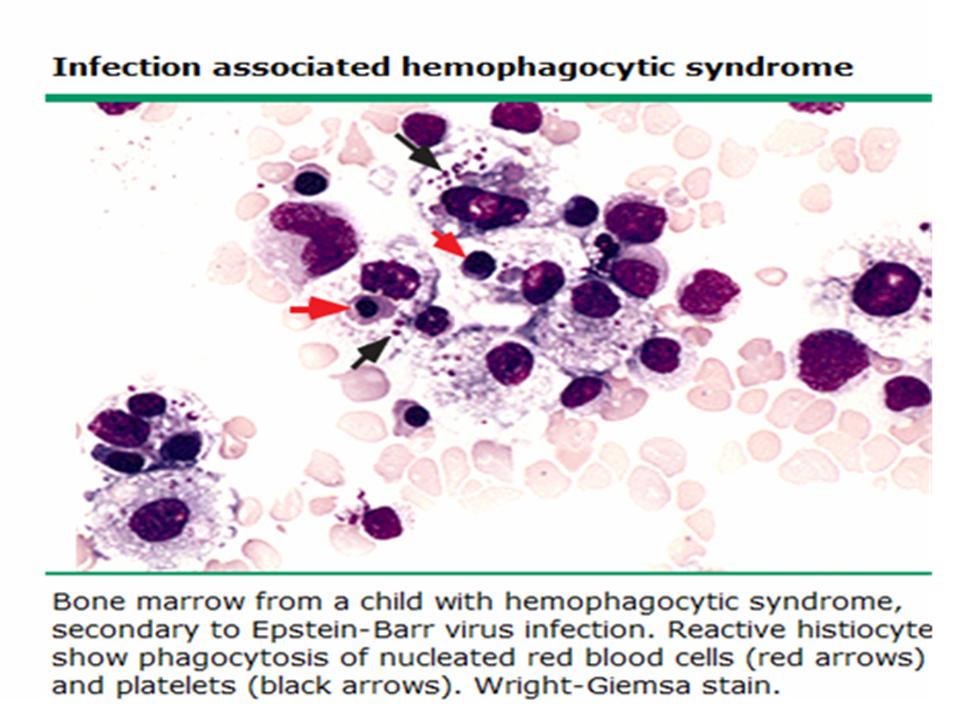 Infection associated hemophagocytic syndrome

Bone marrow from a child with hemophagocytic syndrome, secondary to Epstein-Barr virus infection. Reactive histiocyte show phagocytosis of nucleated red blood cells (red arrows) and platelets (black arrows). Wright-Giemsa stain.